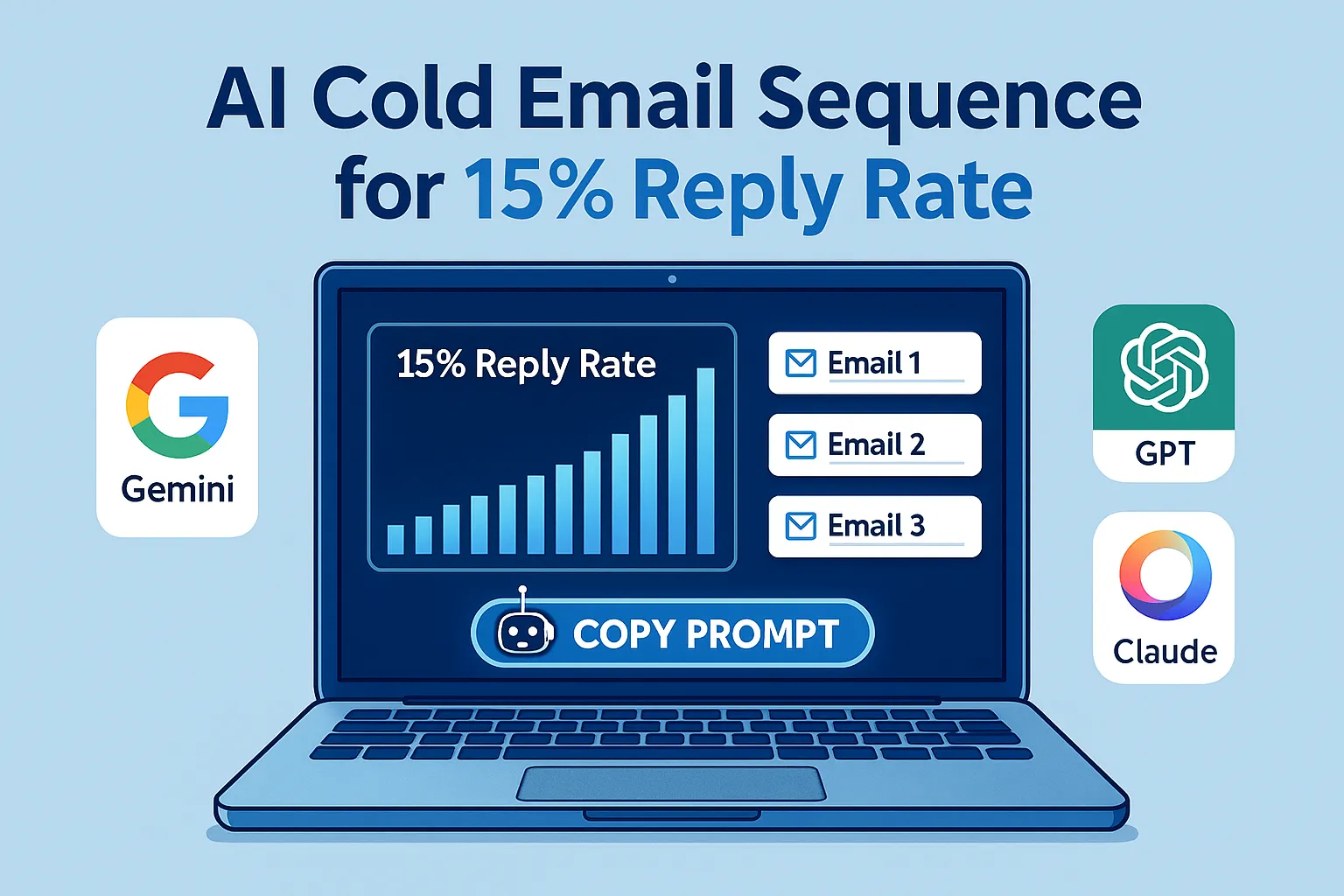 AI Cold Email Sequence for 15% Reply Rate

Gemini

15% Reply Rate

Email 1

Email 2

Email 3

COPY PROMPT

GPT

Claude